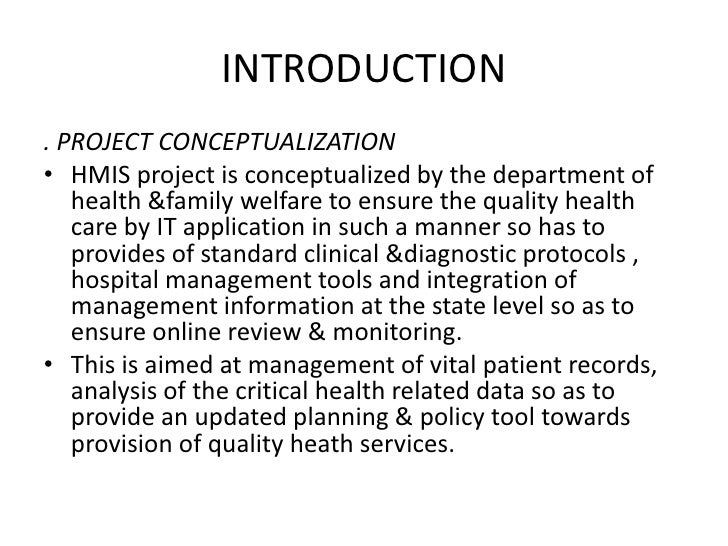 INTRODUCTION

. PROJECT CONCEPTUALIZATION

• HMIS project is conceptualized by the department of health &family welfare to ensure the quality health care by IT application in such a manner so has to provides of standard clinical &diagnostic protocols , hospital management tools and integration of management information at the state level so as to ensure online review & monitoring.

• This is aimed at management of vital patient records, analysis of the critical health related data so as to provide an updated planning & policy tool towards provision of quality heath services.